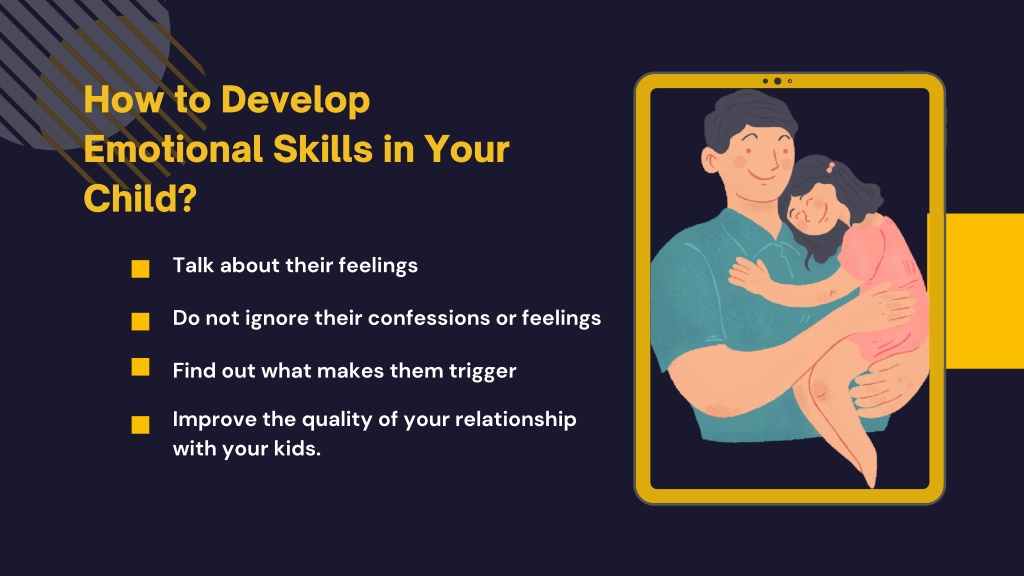 How to Develop Emotional Skills in Your Child?

Talk about their feelings

Do not ignore their confessions or feelings

Find out what makes them trigger

Improve the quality of your relationship with your kids.